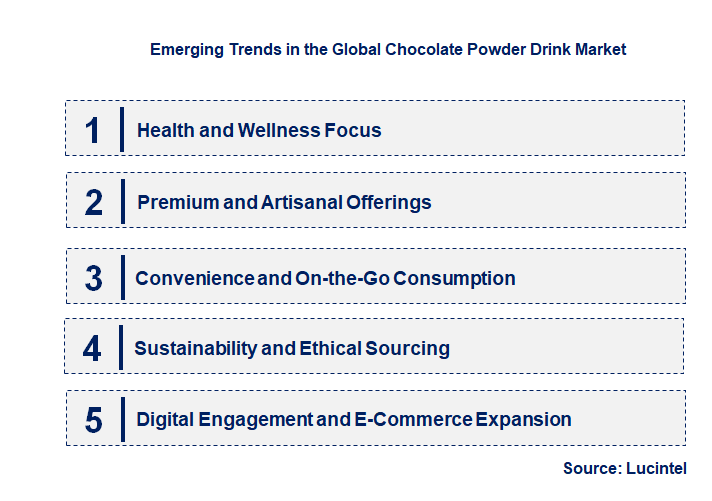 Emerging Trends in the Global Chocolate Powder Drink Market

1 Health and Wellness Focus

2 Premium and Artisanal Offerings

3 Convenience and On-the-Go Consumption

4 Sustainability and Ethical Sourcing

5 Digital Engagement and E-Commerce Expansion

Source: Lucintel